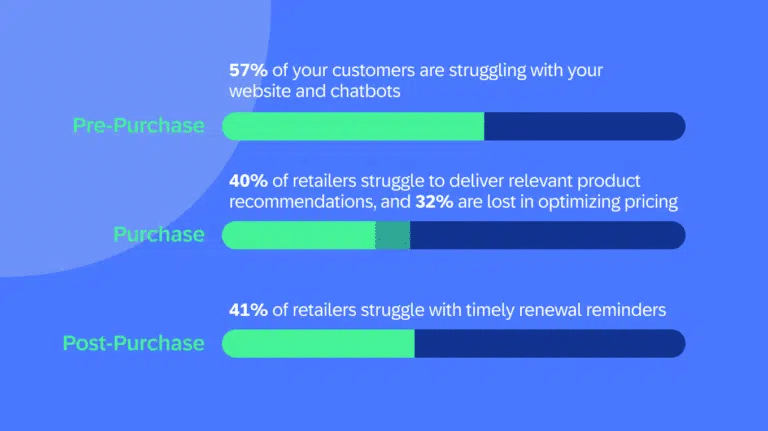 57% of your customers are struggling with your website and chatbots

Pre-Purchase

40% of retailers struggle to deliver relevant product recommendations, and 32% are lost in optimizing pricing

Purchase

41% of retailers struggle with timely renewal reminders

Post-Purchase